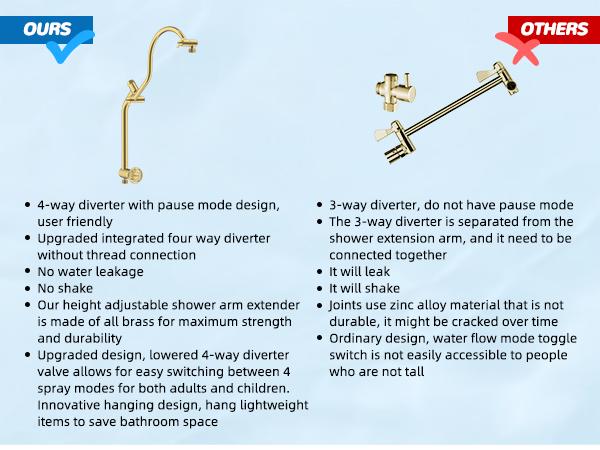 OURS

- 4-way diverter with pause mode design, user friendly
- Upgraded integrated four way diverter without thread connection
- No water leakage
- No shake
- Our height adjustable shower arm extender is made of all brass for maximum strength and durability
- Upgraded design, lowered 4-way diverter valve allows for easy switching between 4 spray modes for both adults and children. Innovative hanging design, hang lightweight items to save bathroom space

OTHERS

- 3-way diverter, do not have pause mode
- The 3-way diverter is separated from the shower extension arm, and it need to be connected together
- It will leak
- It will shake
- Joints use zinc alloy material that is not durable, it might be cracked over time
- Ordinary design, water flow mode toggle switch is not easily accessible to people who are not tall